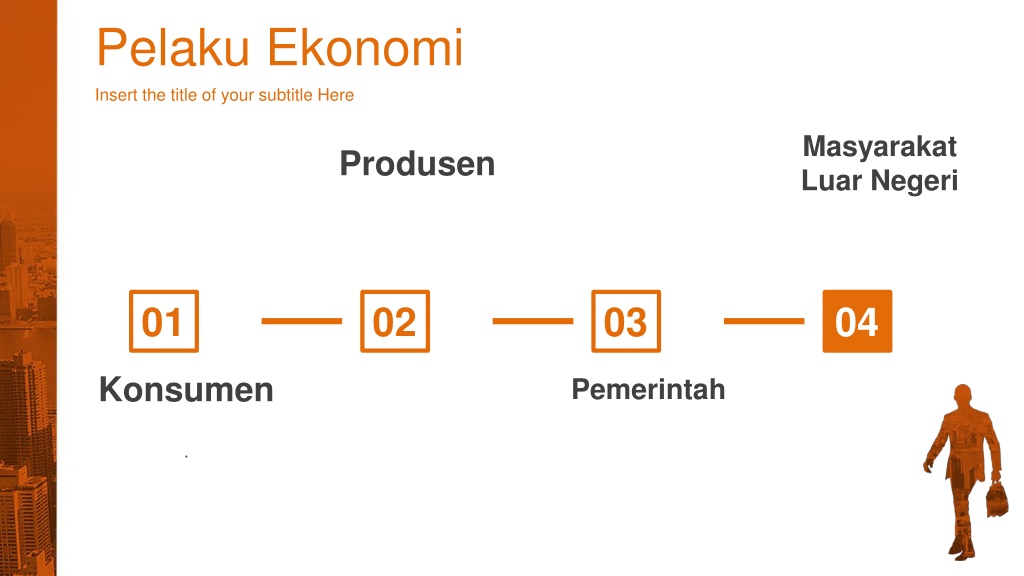 Pelaku Ekonomi

Insert the title of your subtitle Here

Produsen

Masyarakat Luar Negeri

01

02

03

04

Konsumen

Pemerintah

.